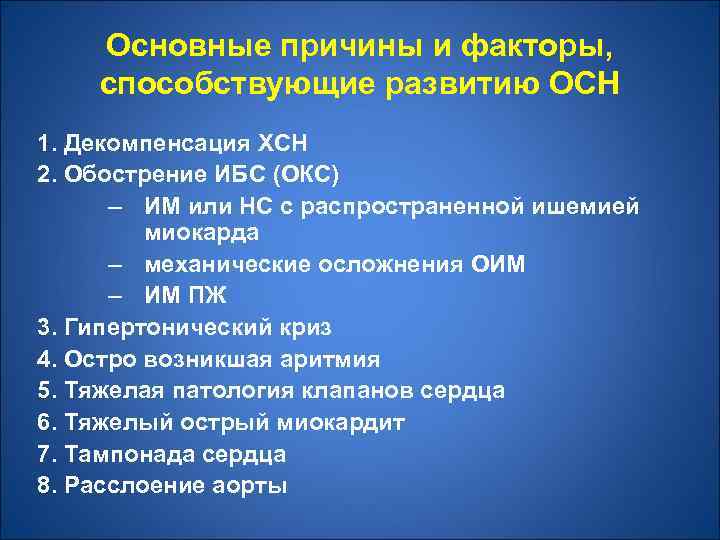 Основные причины и факторы, способствующие развитию ОСН

1. Декомпенсация ХСН
2. Обострение ИБС (ОКС)
– ИМ или НС с распространенной ишемией миокарда
– механические осложнения ОИМ
– ИМ ПЖ
3. Гипертонический криз
4. Остро возникшая аритмия
5. Тяжелая патология клапанов сердца
6. Тяжелый острый миокардит
7. Тампонада сердца
8. Расслоение аорты